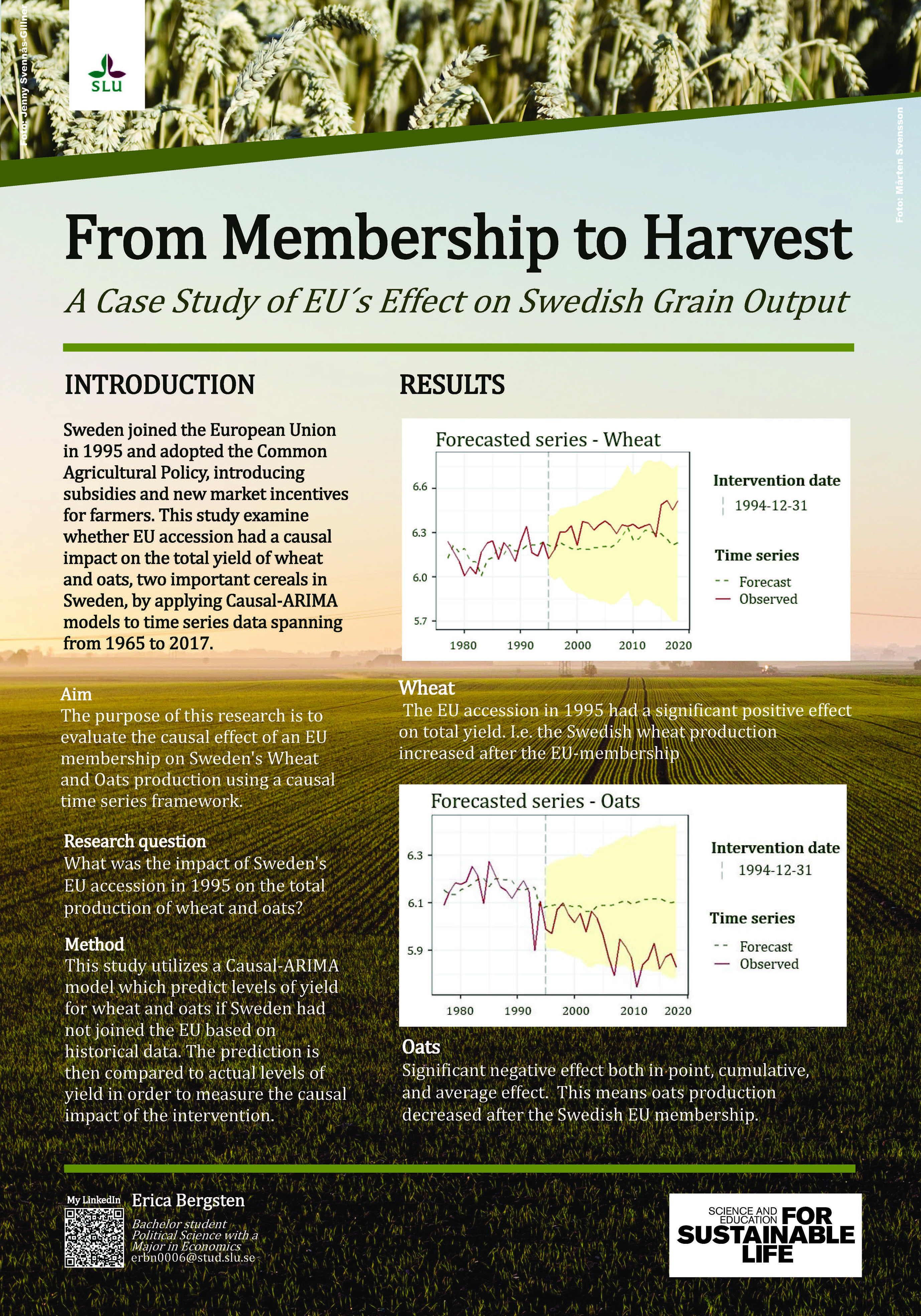 Foto: Jenny Svennås-Gillner

SLU

Foto: Mårten Svensson

From Membership to Harvest

A Case Study of EU´s Effect on Swedish Grain Output

INTRODUCTION

Sweden joined the European Union in 1995 and adopted the Common Agricultural Policy, introducing subsidies and new market incentives for farmers. This study examine whether EU accession had a causal impact on the total yield of wheat and oats, two important cereals in Sweden, by applying Causal-ARIMA models to time series data spanning from 1965 to 2017.

Aim
The purpose of this research is to evaluate the causal effect of an EU membership on Sweden's Wheat and Oats production using a causal time series framework.

Research question
What was the impact of Sweden's EU accession in 1995 on the total production of wheat and oats?

Method
This study utilizes a Causal-ARIMA model which predict levels of yield for wheat and oats if Sweden had not joined the EU based on historical data. The prediction is then compared to actual levels of yield in order to measure the causal impact of the intervention.

RESULTS

Forecasted series - Wheat

6.6
6.3
6.0
5.7
1980 1990 2000 2010 2020

Intervention date
1994-12-31

Time series
Forecast
Observed

Wheat
The EU accession in 1995 had a significant positive effect on total yield. I.e. the Swedish wheat production increased after the EU-membership

Forecasted series - Oats

6.3
6.1
5.9
1980 1990 2000 2010 2020

Intervention date
1994-12-31

Time series
Forecast
Observed

Oats
Significant negative effect both in point, cumulative, and average effect. This means oats production decreased after the Swedish EU membership.

My LinkedIn
Erica Bergsten
Bachelor student
Political Science with a Major in Economics
erbn0006@stud.slu.se

SCIENCE AND EDUCATION FOR SUSTAINABLE LIFE